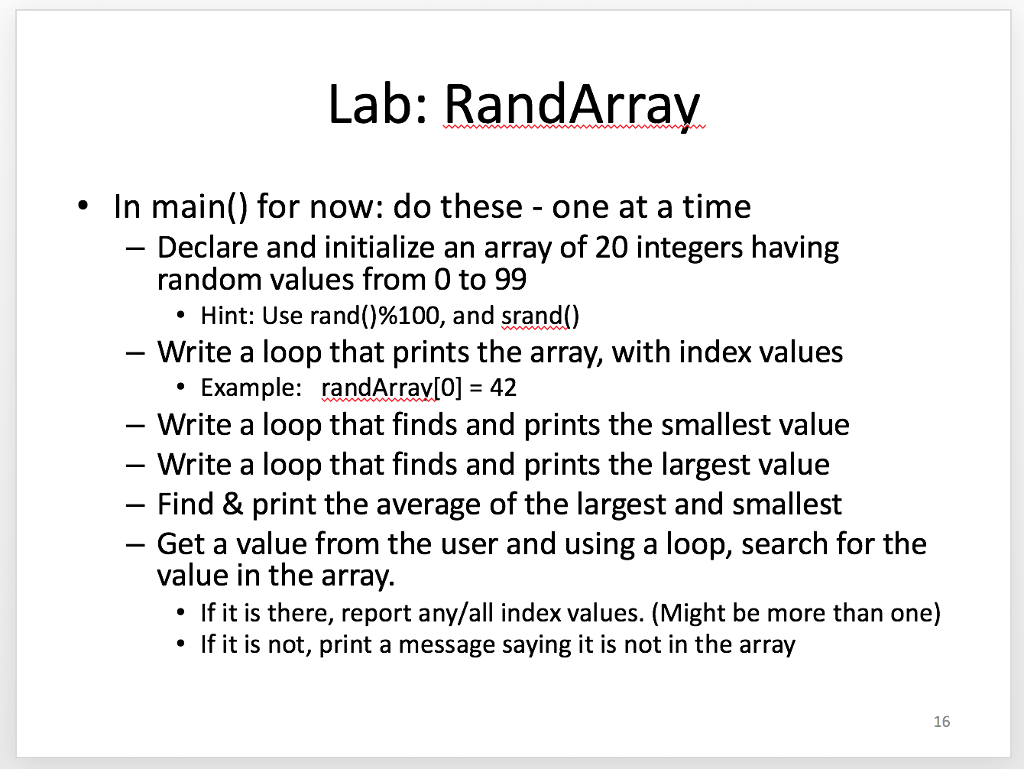 Lab: RandArray

• In main() for now: do these - one at a time
  – Declare and initialize an array of 20 integers having random values from 0 to 99
    • Hint: Use rand()%100, and srand()
  – Write a loop that prints the array, with index values
    • Example: randArray[0] = 42
  – Write a loop that finds and prints the smallest value
  – Write a loop that finds and prints the largest value
  – Find & print the average of the largest and smallest
  – Get a value from the user and using a loop, search for the value in the array.
    • If it is there, report any/all index values. (Might be more than one)
    • If it is not, print a message saying it is not in the array

16